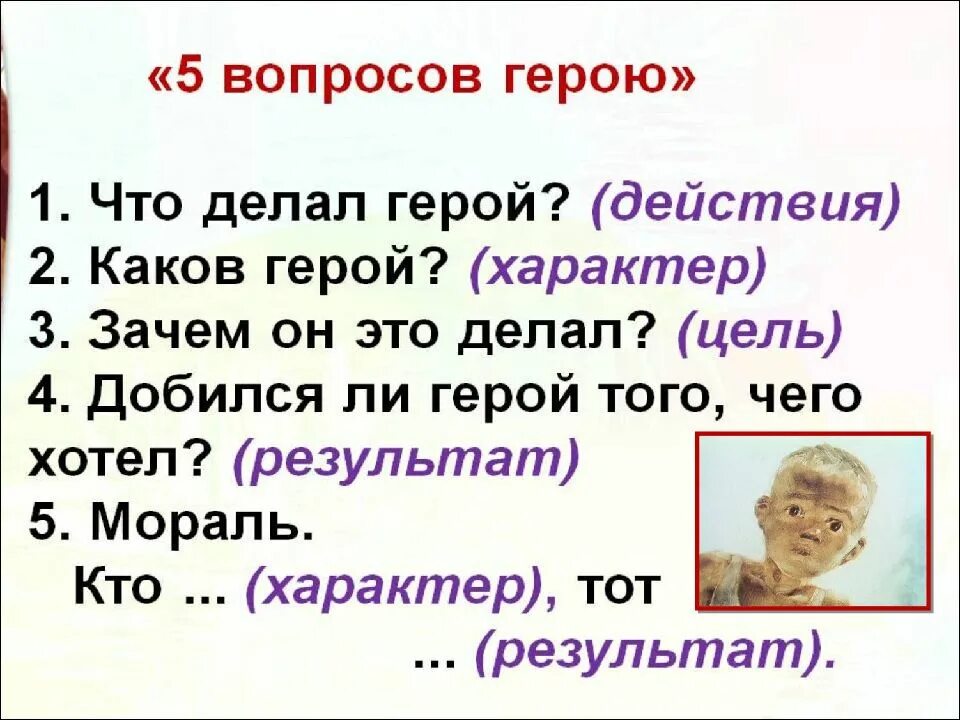 «5 вопросов герою»

1. Что делал герой? (действия)
2. Каков герой? (характер)
3. Зачем он это делал? (цель)
4. Добился ли герой того, чего хотел? (результат)
5. Мораль.
Кто ... (характер), тот ... (результат).